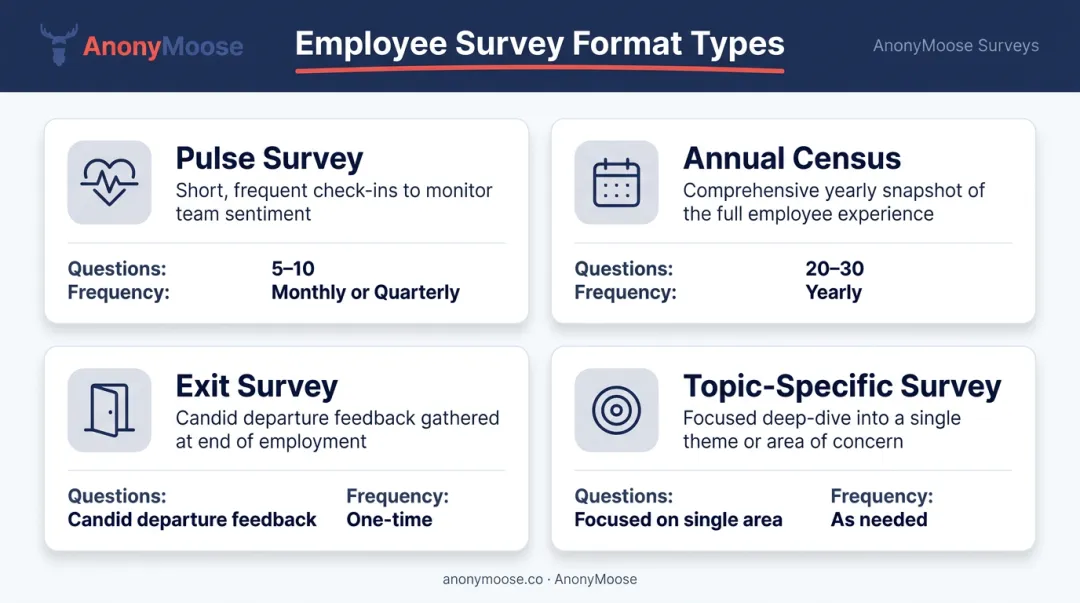 AnonyMoose

Employee Survey Format Types

AnonyMoose Surveys

Pulse Survey
Short, frequent check-ins to monitor team sentiment

Questions: 5–10
Frequency: Monthly or Quarterly

Annual Census
Comprehensive yearly snapshot of the full employee experience

Questions: 20–30
Frequency: Yearly

Exit Survey
Candid departure feedback gathered at end of employment

Questions: Candid departure feedback
Frequency: One-time

Topic-Specific Survey
Focused deep-dive into a single theme or area of concern

Questions: Focused on single area
Frequency: As needed

anonymoose.co · AnonyMoose